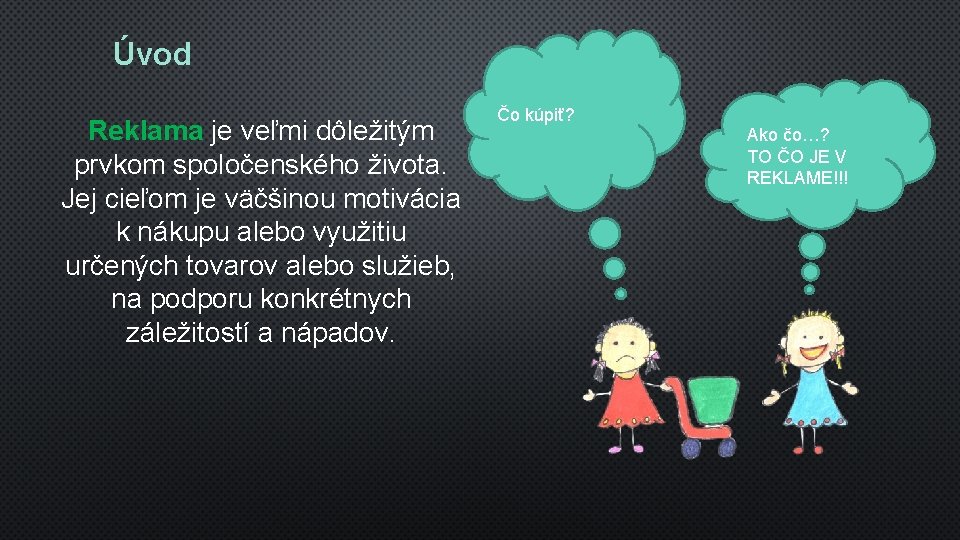 Úvod

Reklama je veľmi dôležitým prvkom spoločenského života. Jej cieľom je väčšinou motivácia k nákupu alebo využitiu určených tovarov alebo služieb, na podporu konkrétnych záležitostí a nápadov.

Čo kúpiť?

Ako čo…?
TO ČO JE V REKLAME!!!